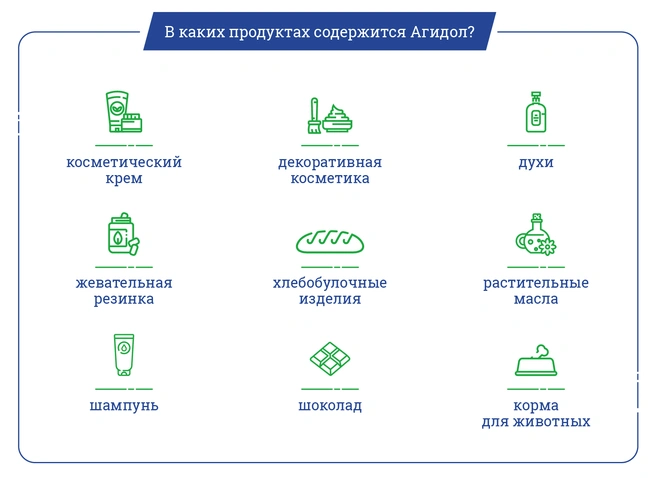 В каких продуктах содержится Агидол?

косметический крем

декоративная косметика

духи

жевательная резинка

хлебобулочные изделия

растительные масла

шампунь

шоколад

корма для животных